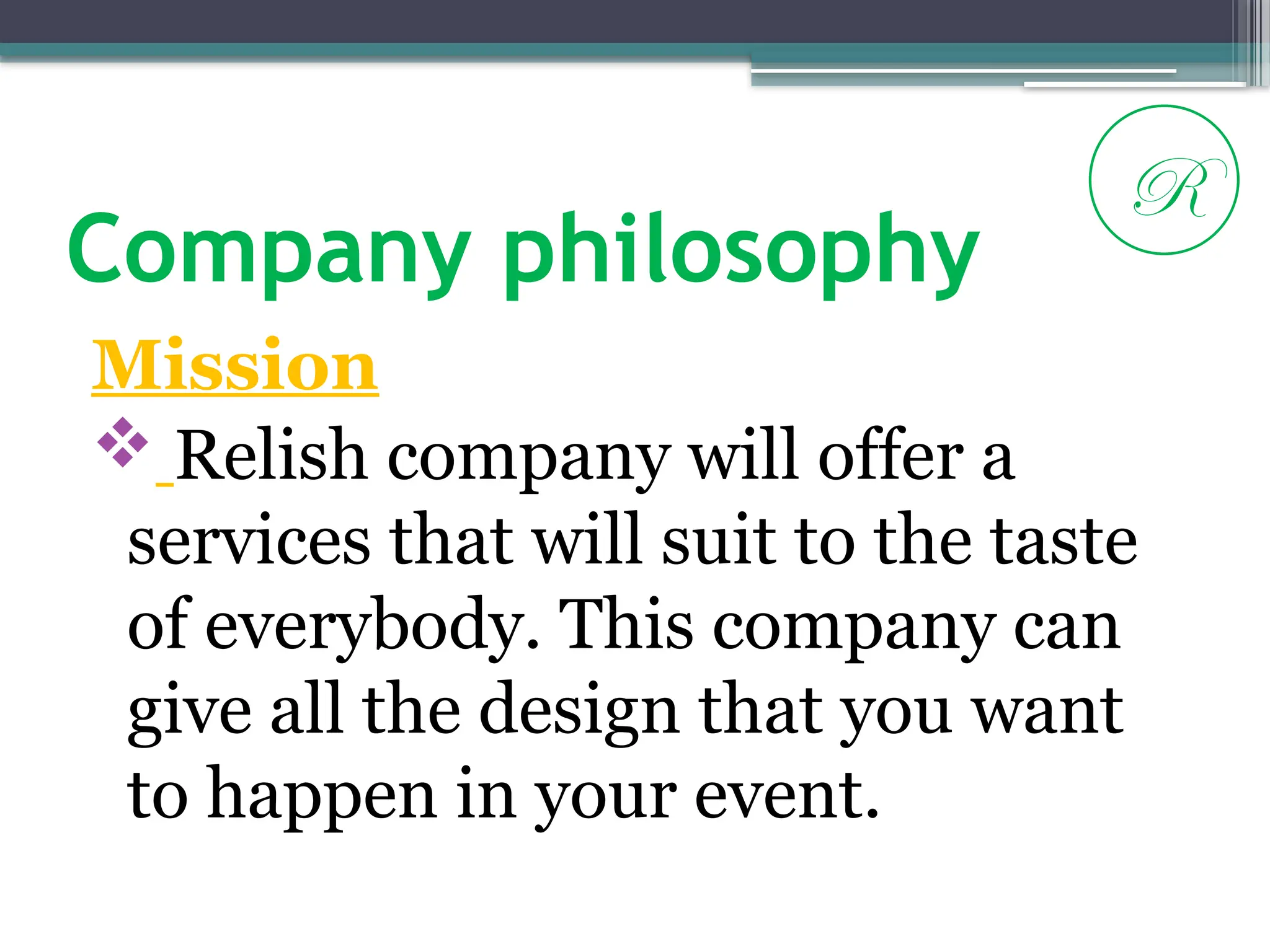 R

Company philosophy

Mission

❖ Relish company will offer a services that will suit to the taste of everybody. This company can give all the design that you want to happen in your event.